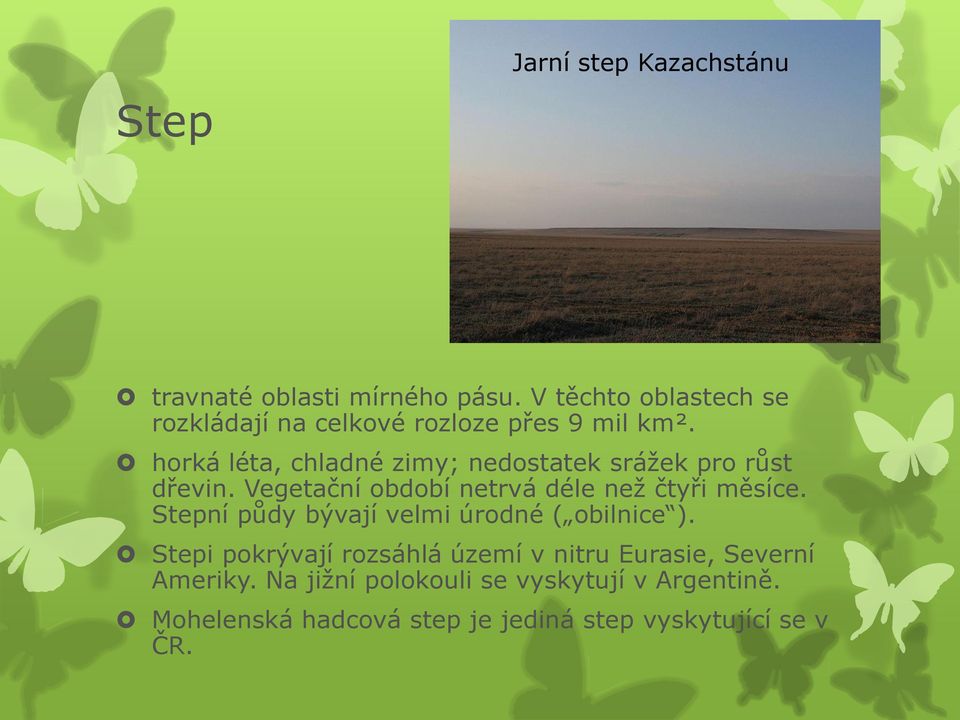 Step

Jarní step Kazachstánu

travnaté oblasti mírného pásu. V těchto oblastech se rozkládají na celkové rozloze přes 9 mil km².

horká léta, chladné zimy; nedostatek srážek pro růst dřevin. Vegetační období netrvá déle než čtyři měsíce. Stepní půdy bývají velmi úrodné („obilnice“).

Stepi pokrývají rozsáhlá území v nitru Eurasie, Severní Ameriky. Na jižní polokouli se vyskytují v Argentině.

Mohelenská hadcová step je jediná step vyskytující se v ČR.